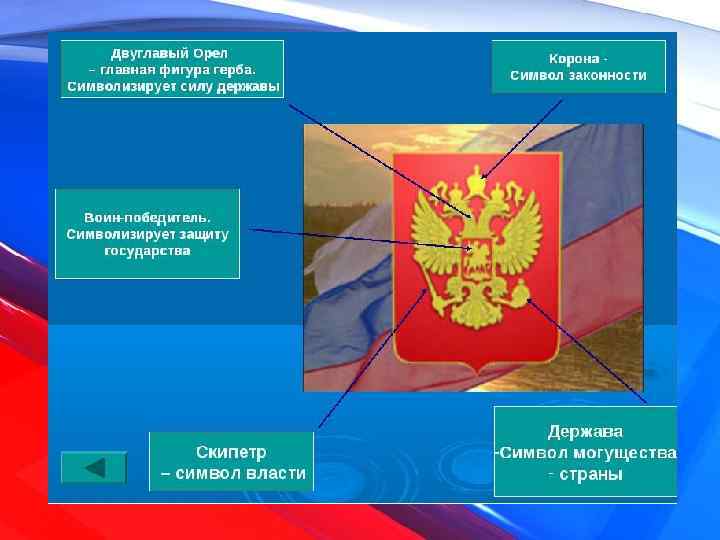 Двуглавый Орел
– главная фигура герба.
Символизирует силу державы

Корона -
Символ законности

Воин-победитель.
Символизирует защиту государства

Скипетр
– символ власти

Держава
-Символ могущества
- страны